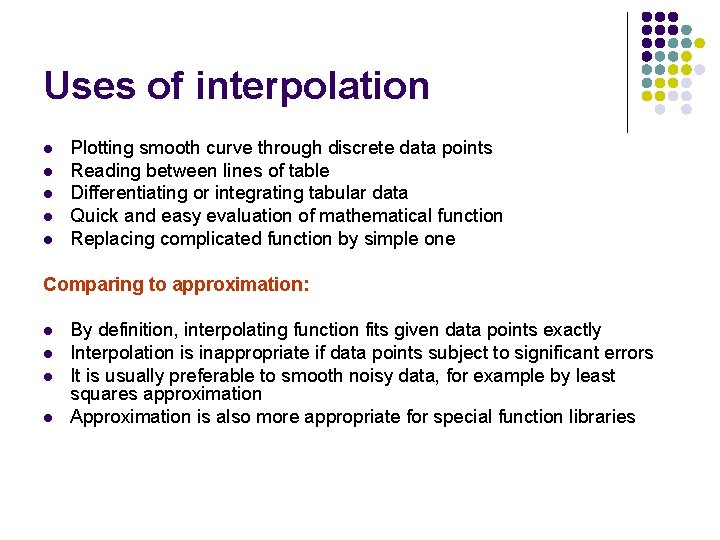 Uses of interpolation

- Plotting smooth curve through discrete data points
- Reading between lines of table
- Differentiating or integrating tabular data
- Quick and easy evaluation of mathematical function
- Replacing complicated function by simple one

Comparing to approximation:

- By definition, interpolating function fits given data points exactly
- Interpolation is inappropriate if data points subject to significant errors
- It is usually preferable to smooth noisy data, for example by least squares approximation
- Approximation is also more appropriate for special function libraries